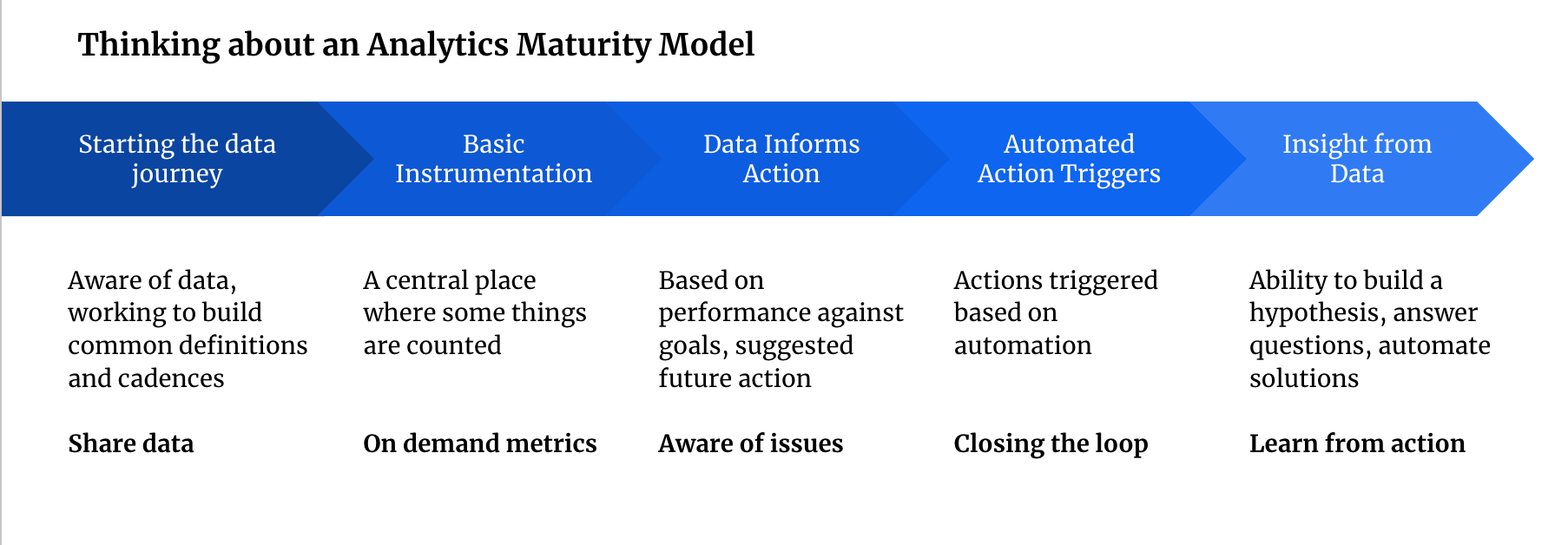 Thinking about an Analytics Maturity Model

Starting the data journey

Basic Instrumentation

Data Informs Action

Automated Action Triggers

Insight from Data

Aware of data, working to build common definitions and cadences

Share data

A central place where some things are counted

On demand metrics

Based on performance against goals, suggested future action

Aware of issues

Actions triggered based on automation

Closing the loop

Ability to build a hypothesis, answer questions, automate solutions

Learn from action